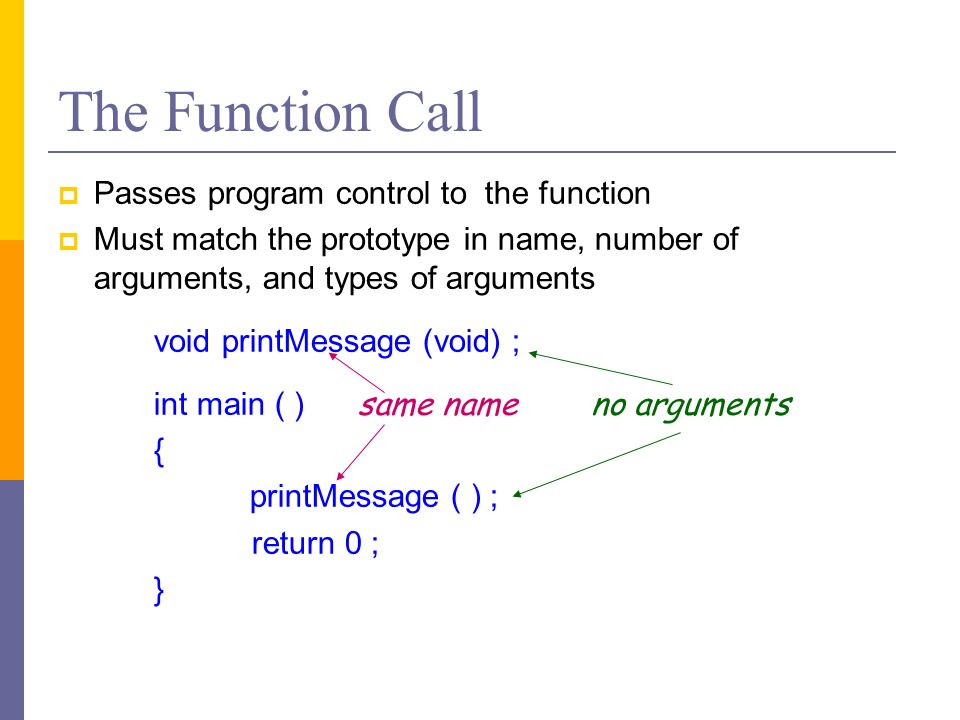 The Function Call

Passes program control to the function

Must match the prototype in name, number of arguments, and types of arguments

void printMessage (void) ;

int main ( ) same name no arguments

{

printMessage ( ) ;

return 0 ;

}